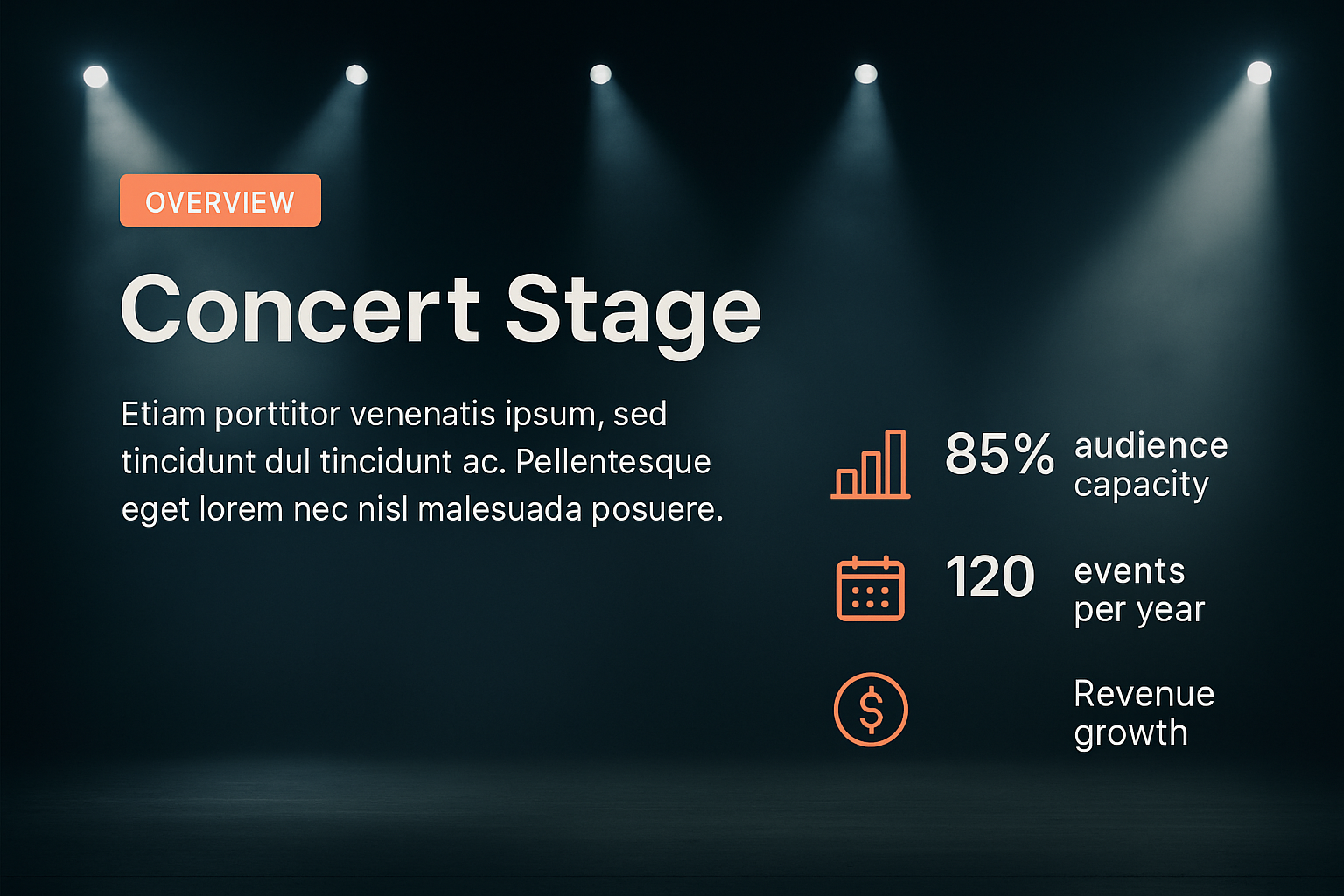 OVERVIEW

Concert Stage

Etiam porttitor venenatis ipsum, sed tincidunt dul tincidunt ac. Pellentesque eget lorem nec nisl malesuada posuere.

85% audience capacity

120 events per year

Revenue growth